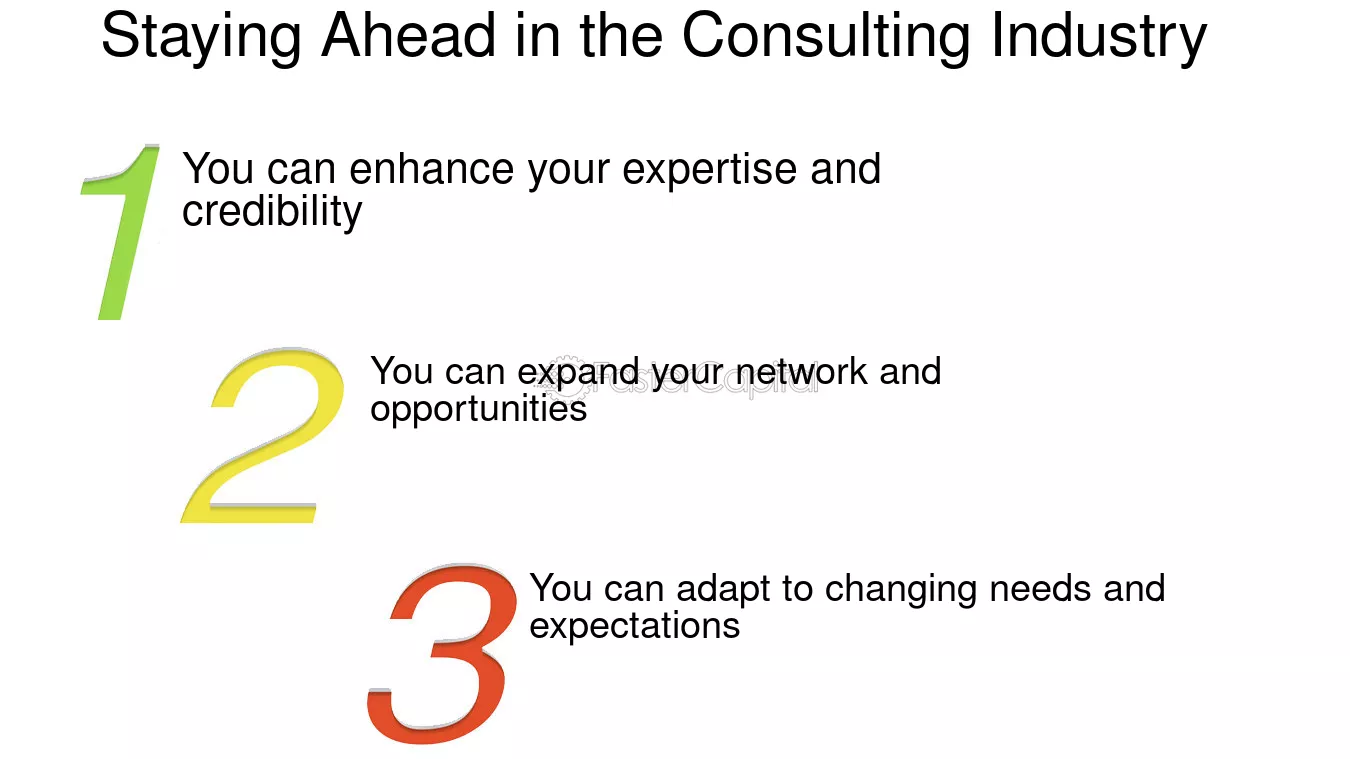 Staying Ahead in the Consulting Industry

1 You can enhance your expertise and credibility

2 You can expand your network and opportunities

3 You can adapt to changing needs and expectations

FasterCapital